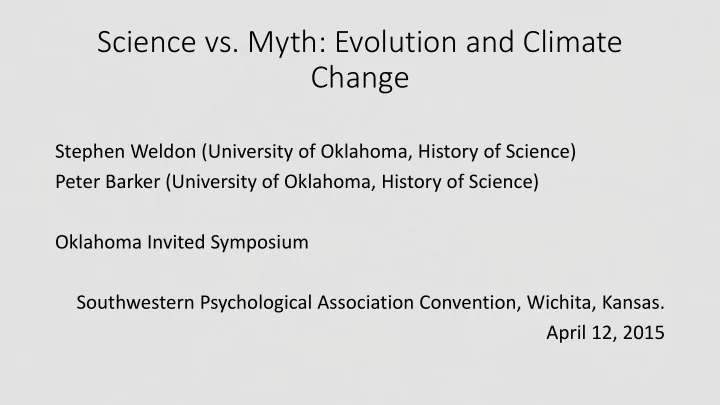 Science vs. Myth: Evolution and Climate Change

Stephen Weldon (University of Oklahoma, History of Science)
Peter Barker (University of Oklahoma, History of Science)

Oklahoma Invited Symposium

Southwestern Psychological Association Convention, Wichita, Kansas.
April 12, 2015